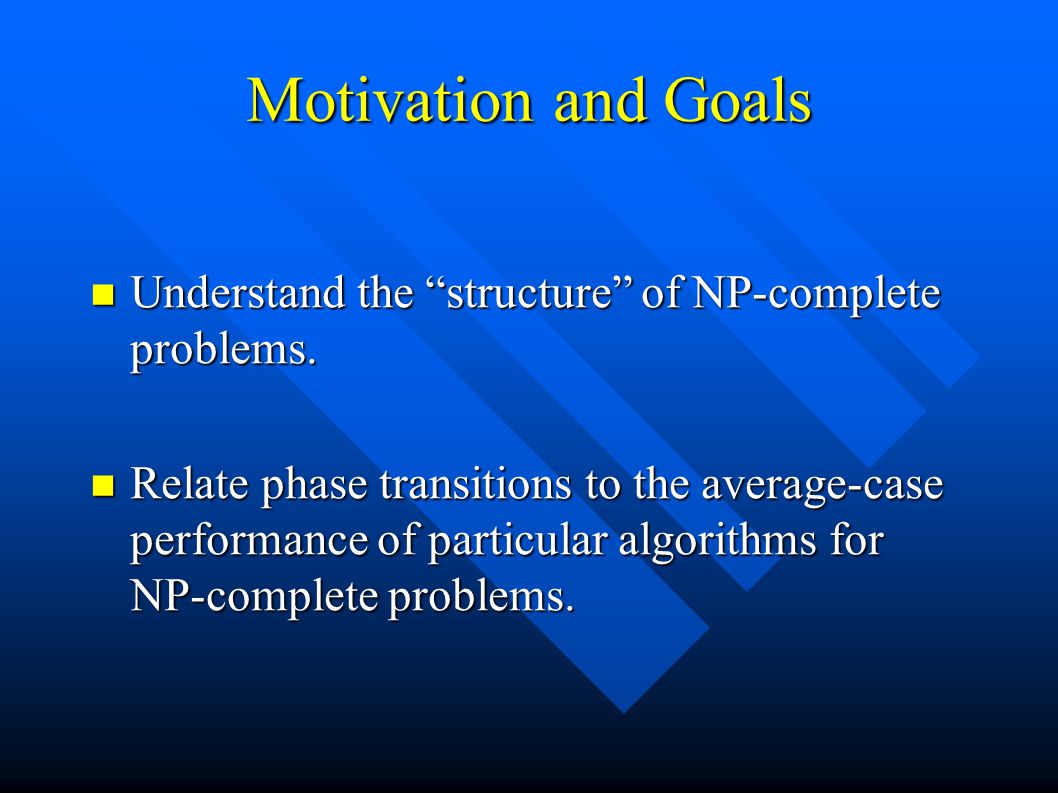 Motivation and Goals

Understand the “structure” of NP-complete problems.

Relate phase transitions to the average-case performance of particular algorithms for NP-complete problems.